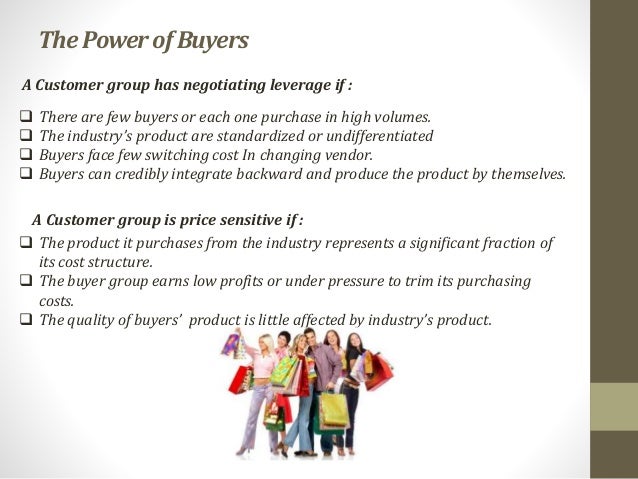 The Power of Buyers

A Customer group has negotiating leverage if :

❑ There are few buyers or each one purchase in high volumes.
❑ The industry's product are standardized or undifferentiated
❑ Buyers face few switching cost In changing vendor.
❑ Buyers can credibly integrate backward and produce the product by themselves.

A Customer group is price sensitive if :

❑ The product it purchases from the industry represents a significant fraction of its cost structure.
❑ The buyer group earns low profits or under pressure to trim its purchasing costs.
❑ The quality of buyers' product is little affected by industry's product.